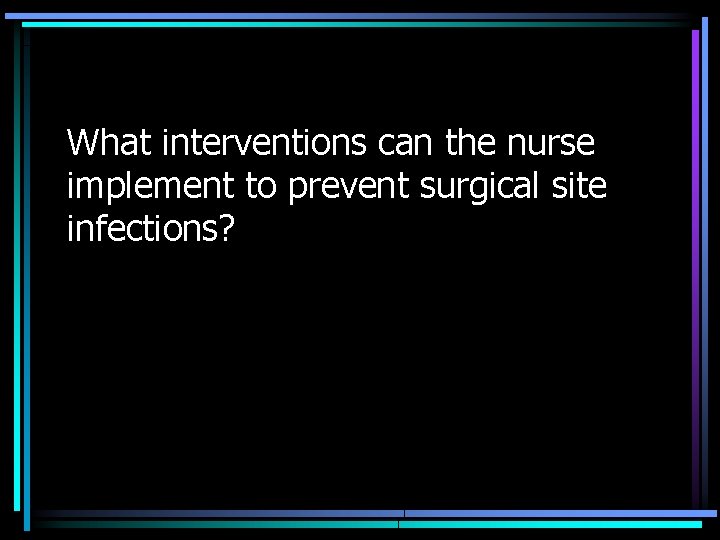 What interventions can the nurse implement to prevent surgical site infections?